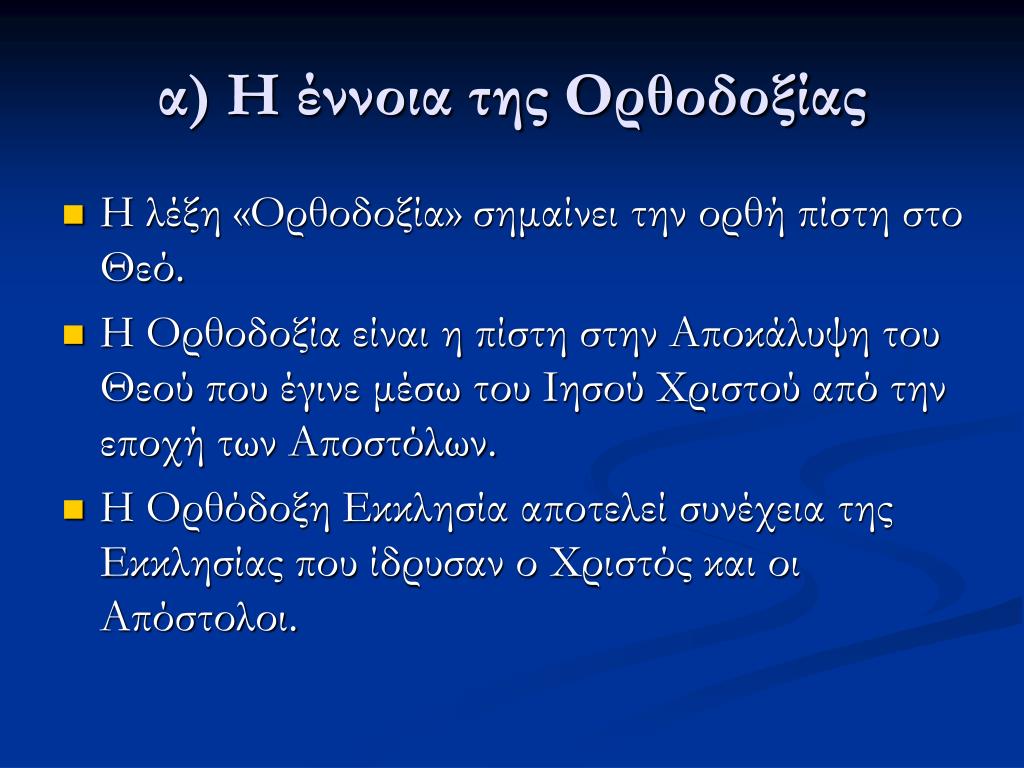 α) Η έννοια της Ορθοδοξίας

Η λέξη «Ορθοδοξία» σημαίνει την ορθή πίστη στο Θεό.

Η Ορθοδοξία είναι η πίστη στην Αποκάλυψη του Θεού που έγινε μέσω του Ιησού Χριστού από την εποχή των Αποστόλων.

Η Ορθόδοξη Εκκλησία αποτελεί συνέχεια της Εκκλησίας που ίδρυσαν ο Χριστός και οι Απόστολοι.